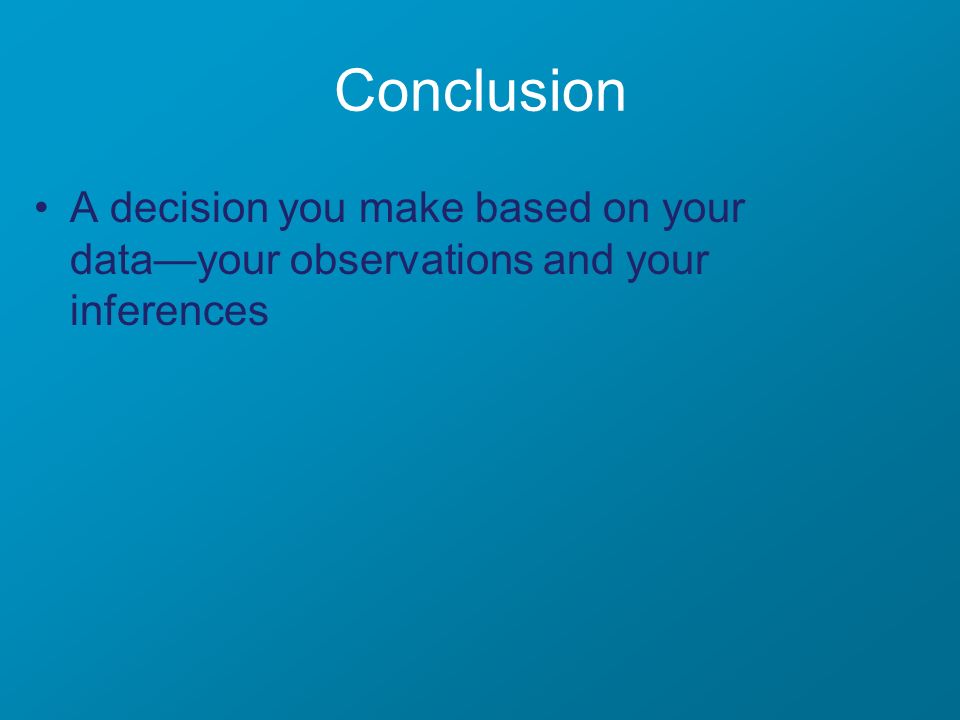 Conclusion

• A decision you make based on your data—your observations and your inferences